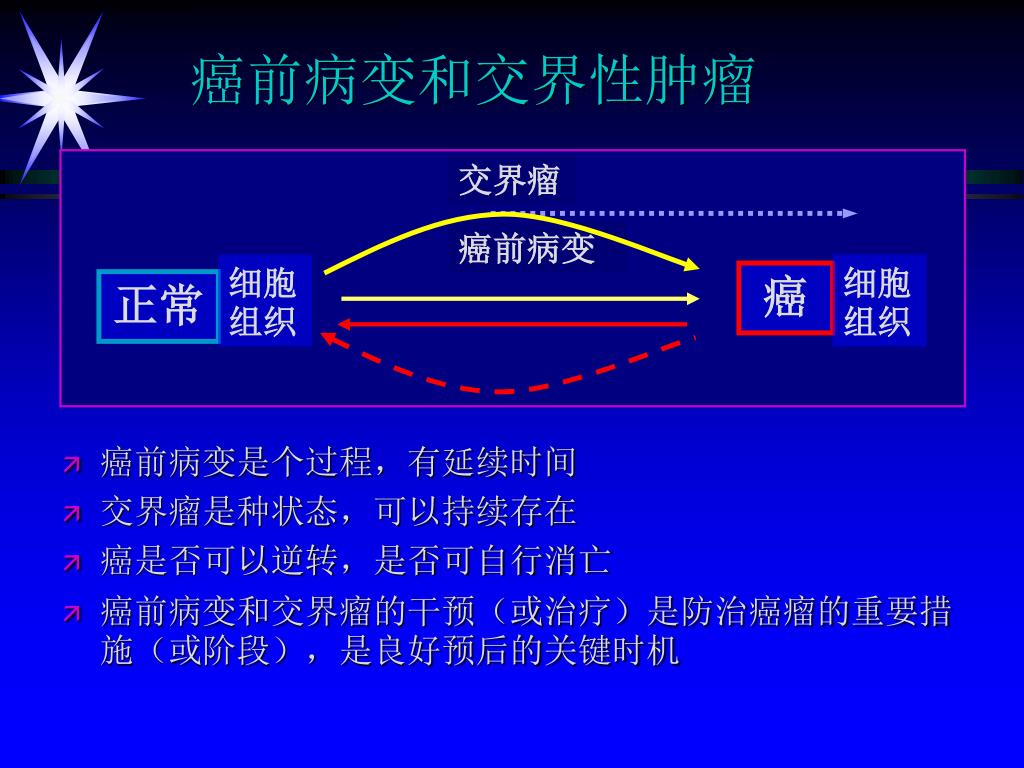 癌前病变和交界性肿瘤

交界瘤

癌前病变

正常 细胞组织

癌 细胞组织

癌前病变是个过程，有延续时间

交界瘤是种状态，可以持续存在

癌是否可以逆转，是否可自行消亡

癌前病变和交界瘤的干预（或治疗）是防治癌瘤的重要措施（或阶段），是良好预后的关键时机